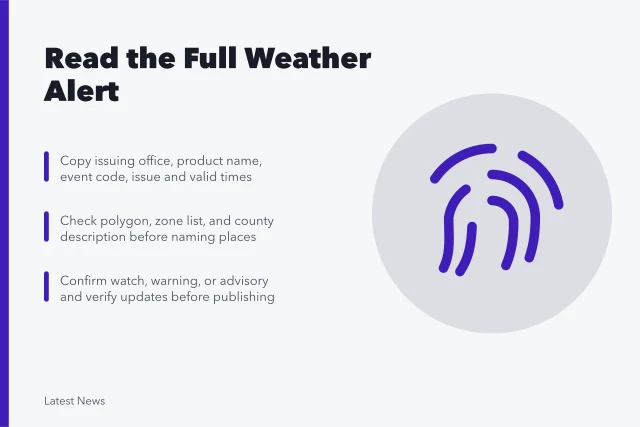 Read the Full Weather Alert

Copy issuing office, product name, event code, issue and valid times

Check polygon, zone list, and county description before naming places

Confirm watch, warning, or advisory and verify updates before publishing

Latest News